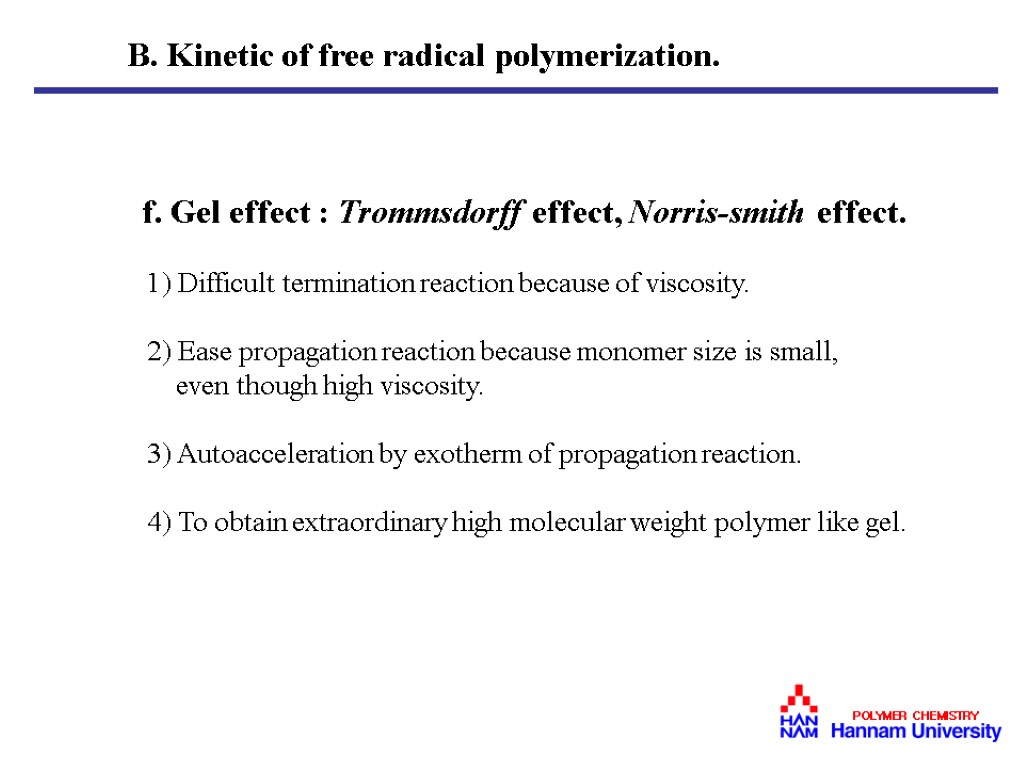 B. Kinetic of free radical polymerization.

f. Gel effect : Trommsdorff effect, Norris-smith effect.

1) Difficult termination reaction because of viscosity.

2) Ease propagation reaction because monomer size is small, even though high viscosity.

3) Autoacceleration by exotherm of propagation reaction.

4) To obtain extraordinary high molecular weight polymer like gel.

HAN NAM POLYMER CHEMISTRY Hannam University